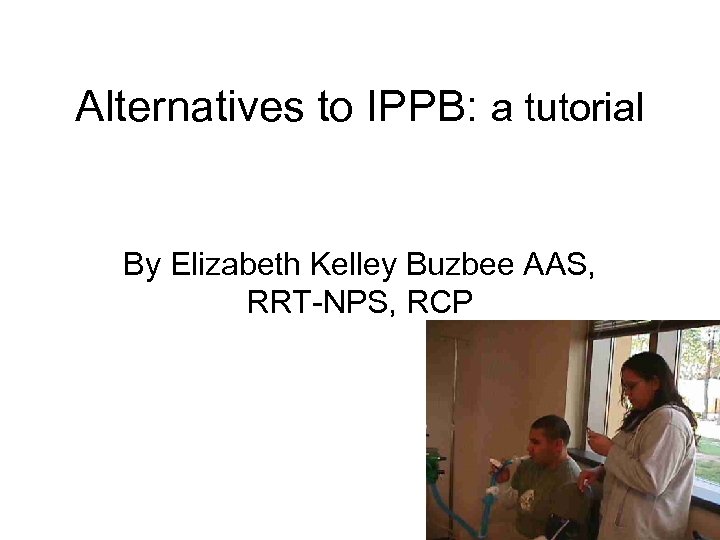 Alternatives to IPPB: a tutorial

By Elizabeth Kelley Buzbee AAS, RRT-NPS, RCP